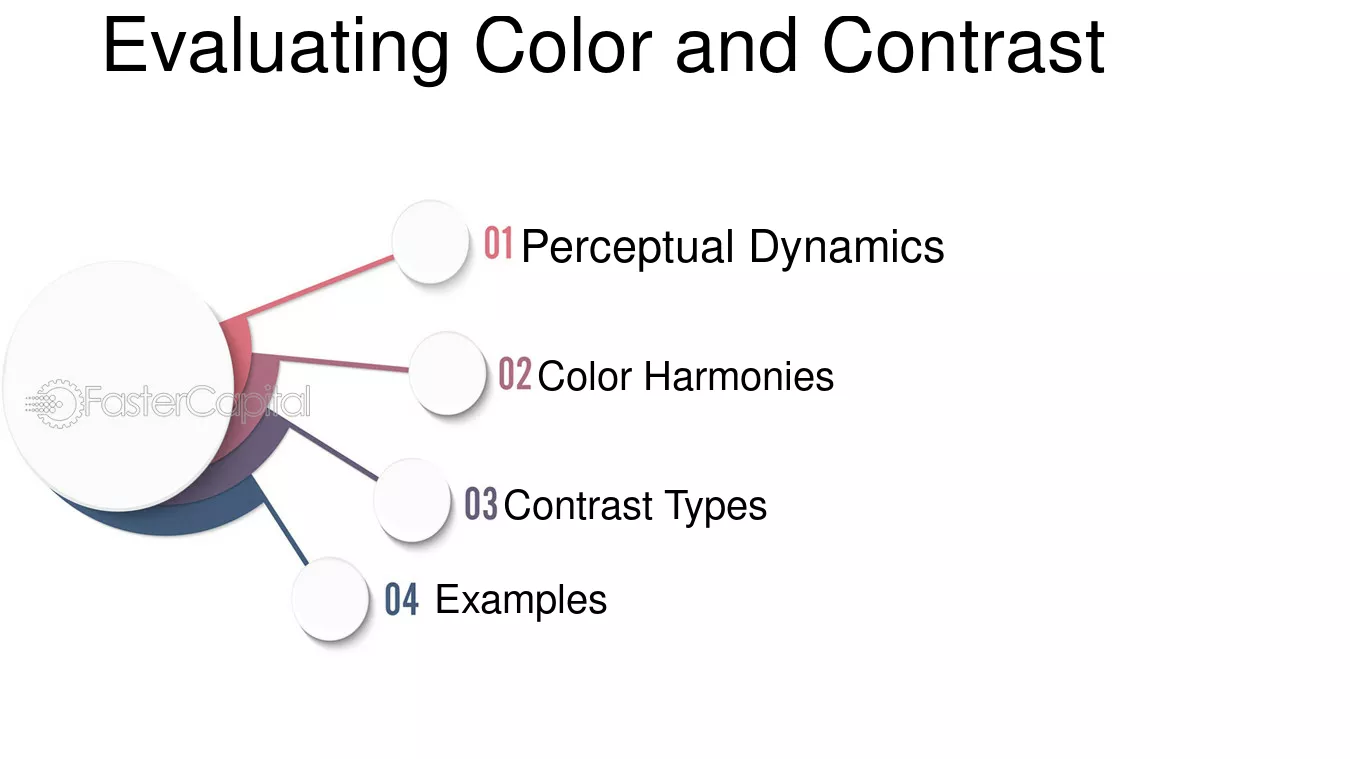 Evaluating Color and Contrast

FasterCapital

01 Perceptual Dynamics

02 Color Harmonies

03 Contrast Types

04 Examples